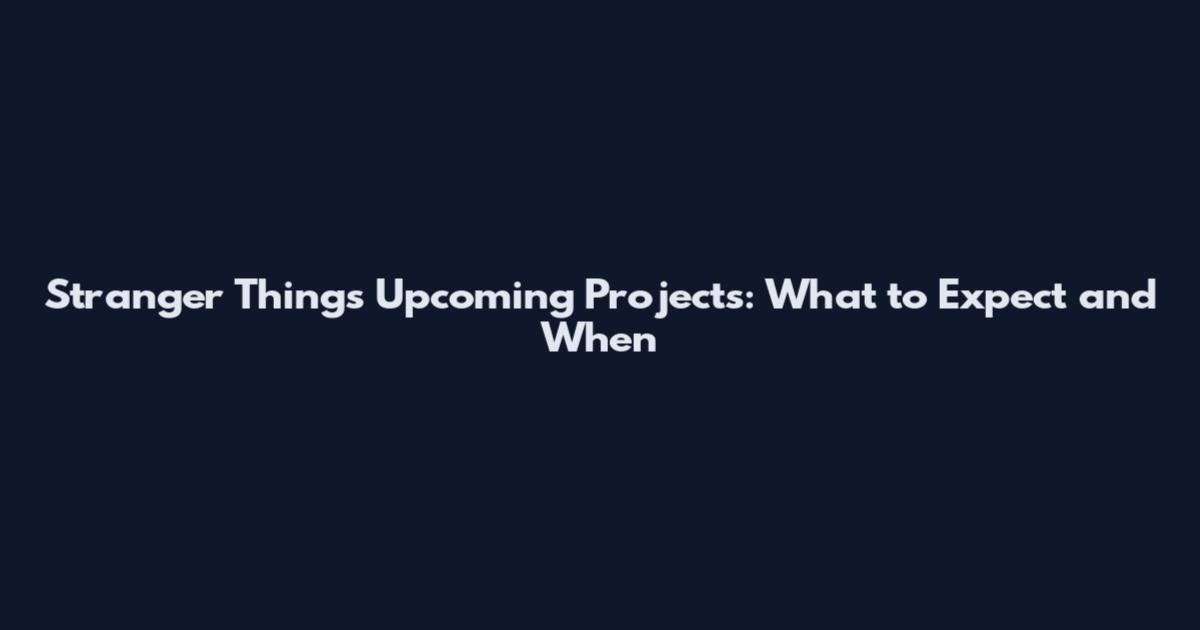 Stranger Things Upcoming Projects: What to Expect and When